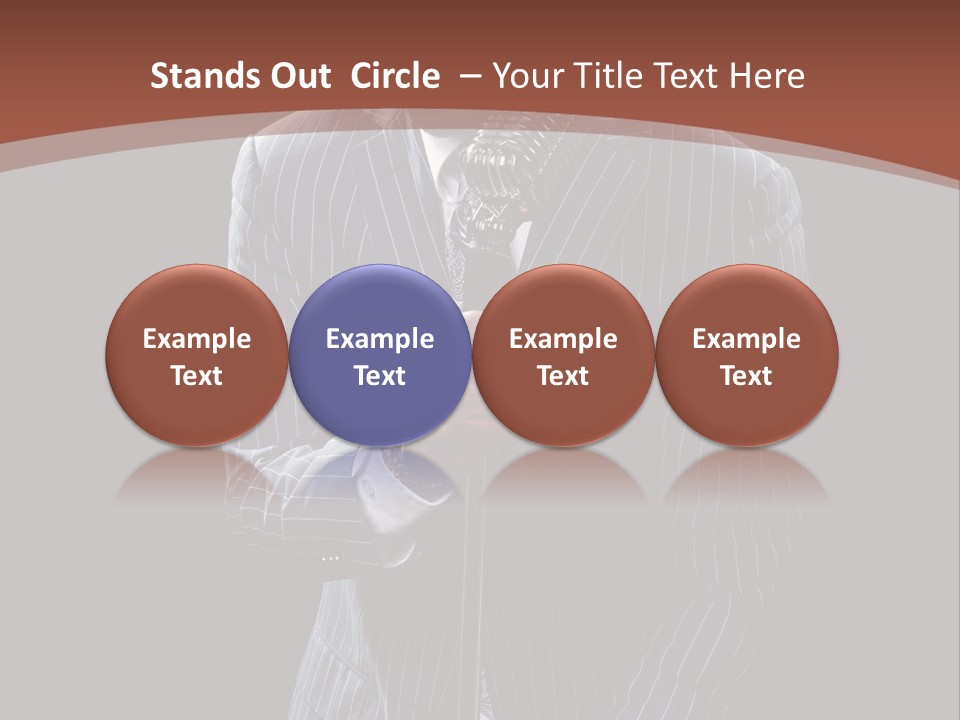 Stands Out Circle – Your Title Text Here

Example Text

Example Text

Example Text

Example Text